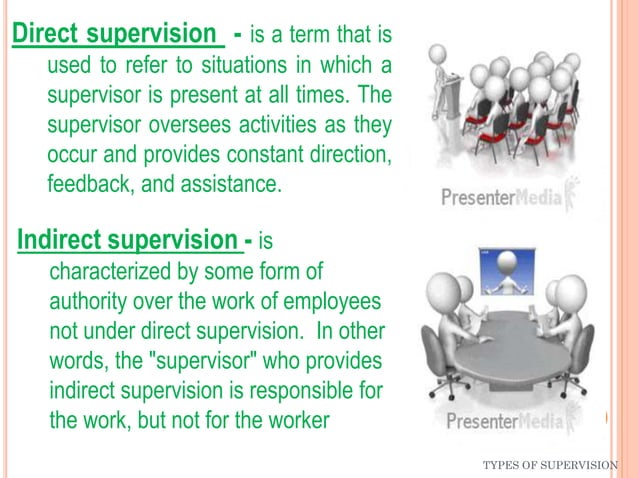 Direct supervision - is a term that is used to refer to situations in which a supervisor is present at all times. The supervisor oversees activities as they occur and provides constant direction, feedback, and assistance.

PresenterMedia

Indirect supervision - is characterized by some form of authority over the work of employees not under direct supervision. In other words, the "supervisor" who provides indirect supervision is responsible for the work, but not for the worker

PresenterMedia

TYPES OF SUPERVISION